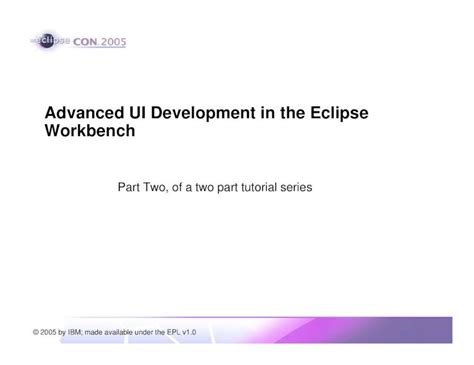 eclipse CON.2005

Advanced UI Development in the Eclipse Workbench

Part Two, of a two part tutorial series

© 2005 by IBM; made available under the EPL v1.0